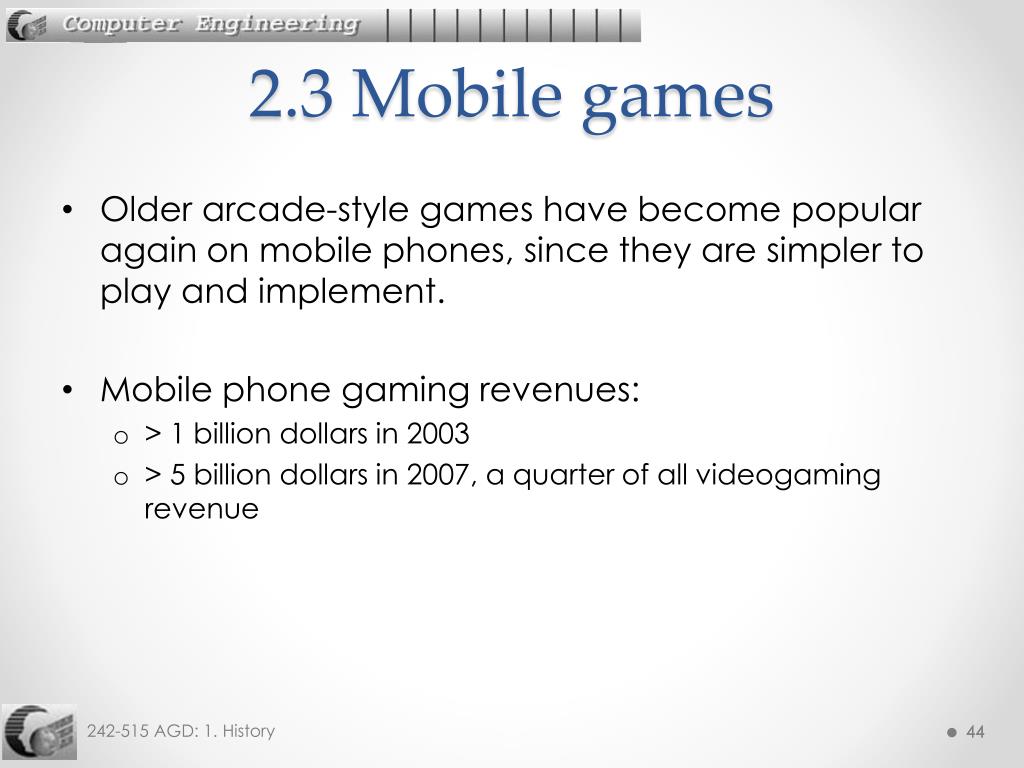 Computer Engineering

2.3 Mobile games

• Older arcade-style games have become popular again on mobile phones, since they are simpler to play and implement.

• Mobile phone gaming revenues:
  o > 1 billion dollars in 2003
  o > 5 billion dollars in 2007, a quarter of all videogaming revenue

242-515 AGD: 1. History

44